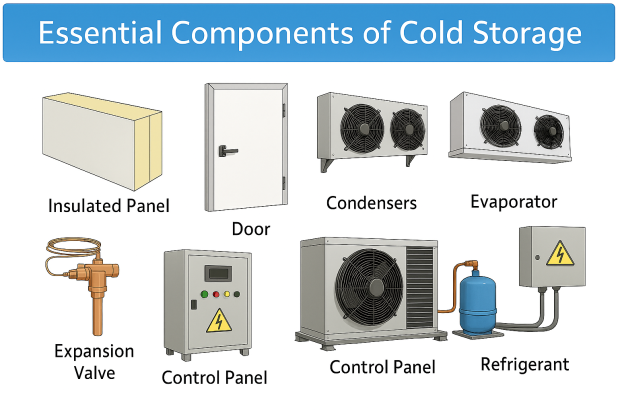 Essential Components of Cold Storage

Insulated Panel

Door

Condensers

Evaporator

Expansion Valve

Control Panel

Control Panel

Refrigerant